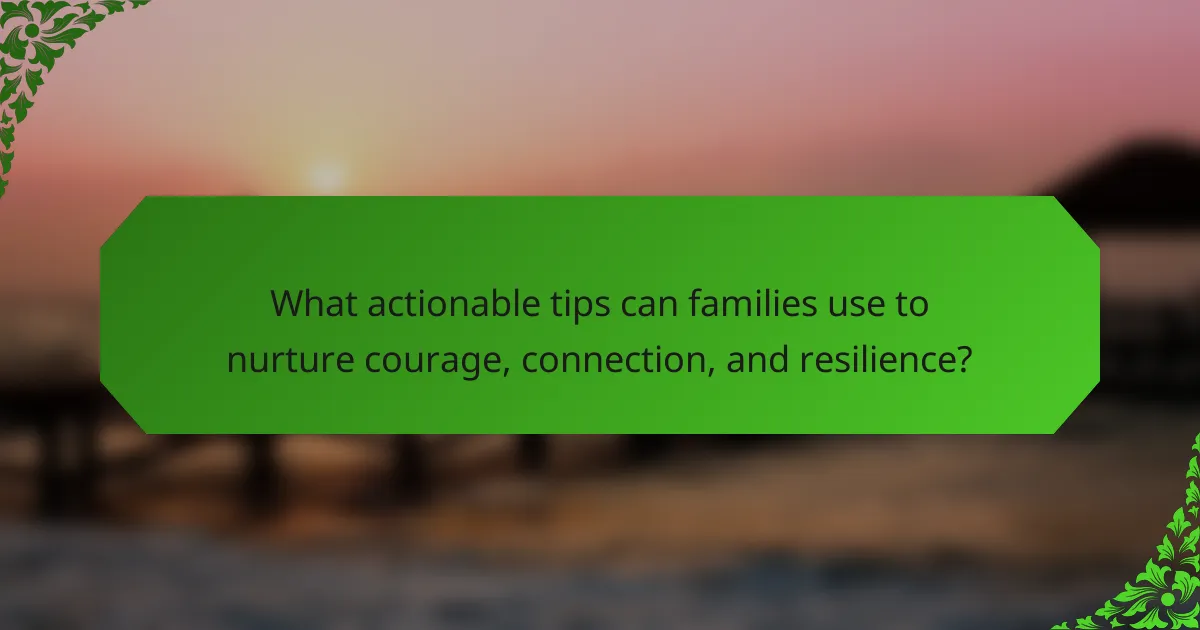 What actionable tips can families use to nurture courage, connection, and resilience?